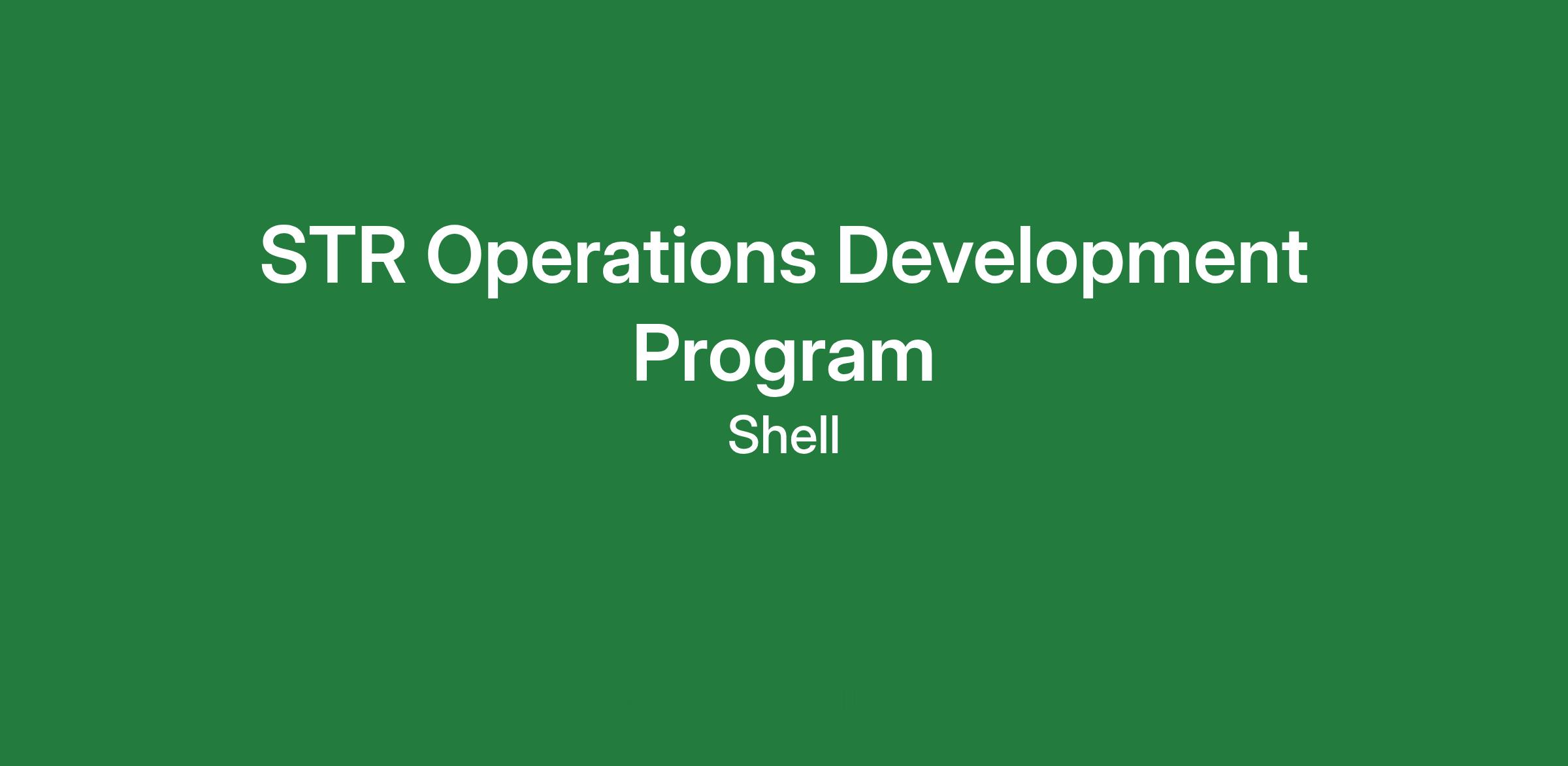 STR Operations Development Program

Shell